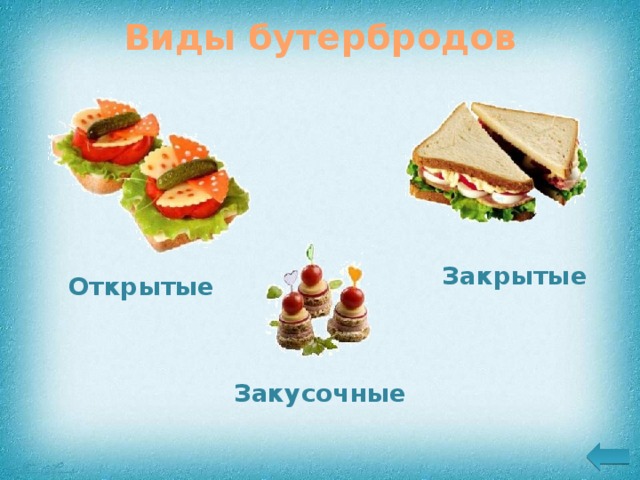 Виды бутербродов

Открытые

Закрытые

Закусочные